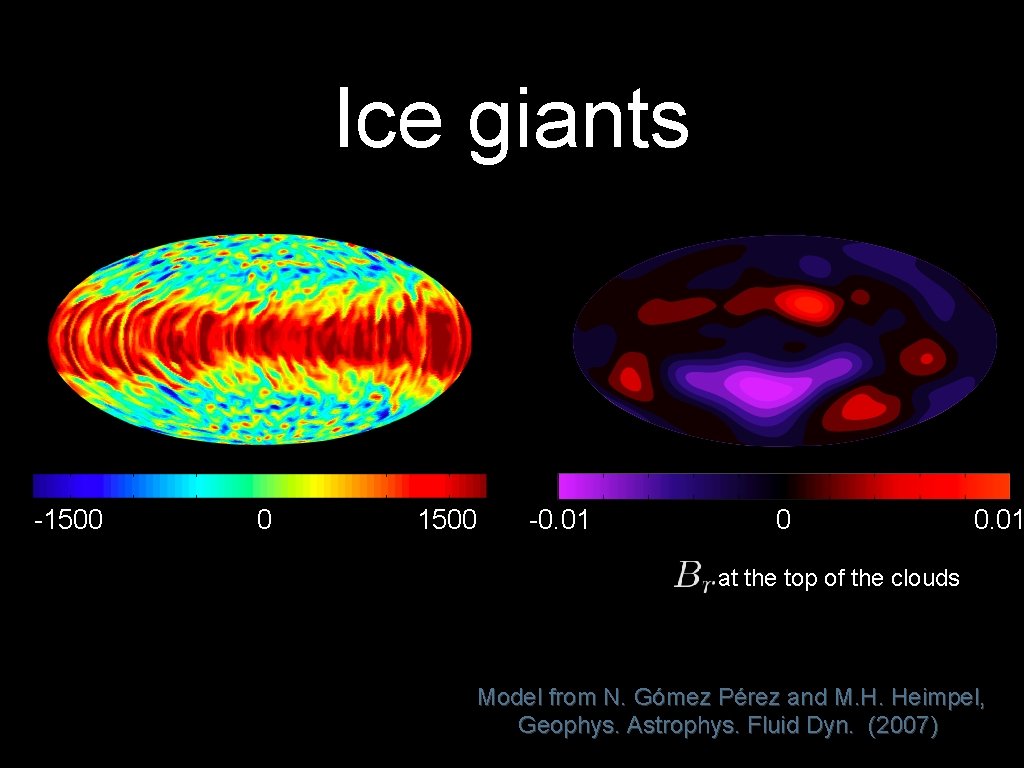 Ice giants

-1500 0 1500

-0.01 0 0.01

$B_r$ at the top of the clouds

Model from N. Gómez Pérez and M.H. Heimpel, Geophys. Astrophys. Fluid Dyn. (2007)